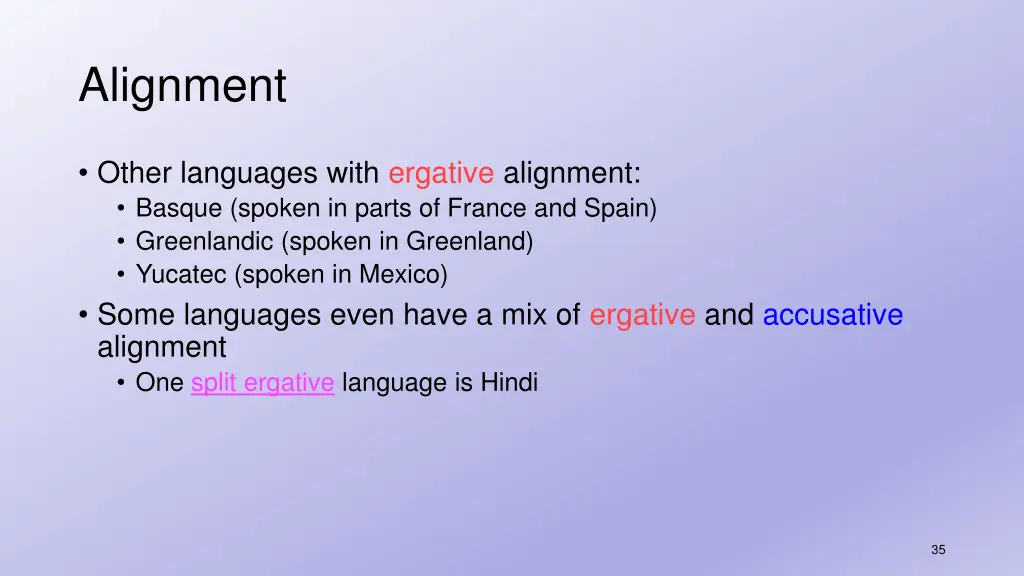 Alignment

• Other languages with ergative alignment:
  • Basque (spoken in parts of France and Spain)
  • Greenlandic (spoken in Greenland)
  • Yucatec (spoken in Mexico)
• Some languages even have a mix of ergative and accusative alignment
  • One split ergative language is Hindi

35